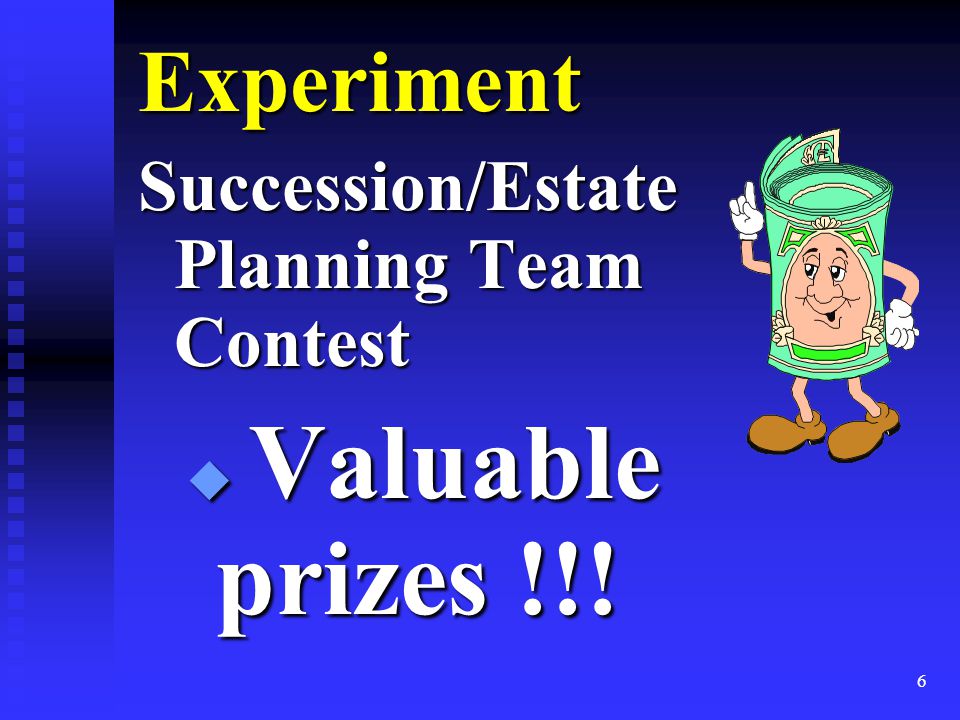 Experiment

Succession/Estate Planning Team Contest

Valuable prizes !!!

6